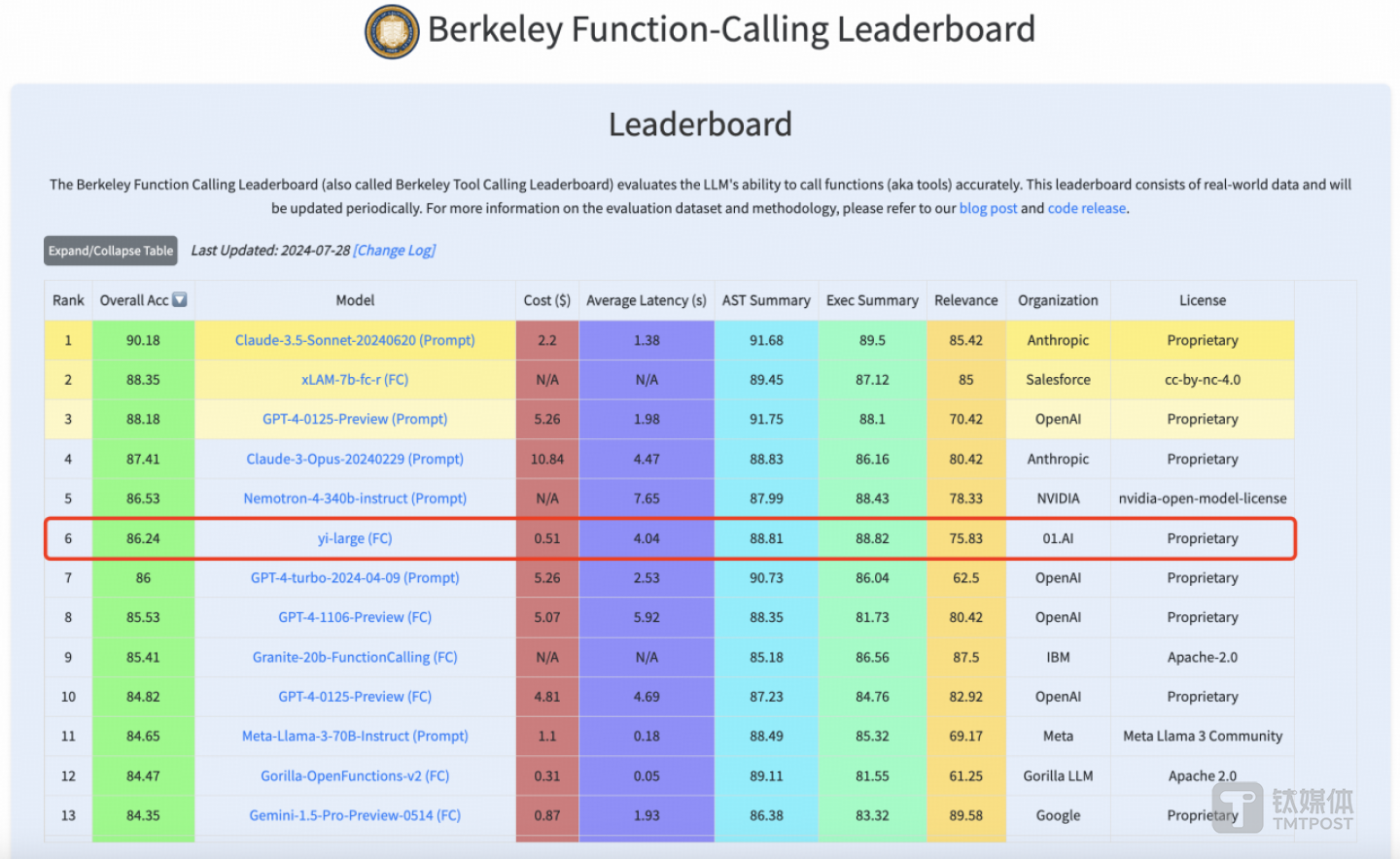 Berkeley Function-Calling Leaderboard

Leaderboard

The Berkeley Function Calling Leaderboard (also called Berkeley Tool Calling Leaderboard) evaluates the LLM's ability to call functions (aka tools) accurately. This leaderboard consists of real-world data and will be updated periodically. For more information on the evaluation dataset and methodology, please refer to our blog post and code release.

Expand/Collapse Table Last Updated: 2024-07-28 [Change Log]

| Rank | Overall Acc | Model | Cost ($) | Average Latency (s) | AST Summary | Exec Summary | Relevance | Organization | License |
|---|---|---|---|---|---|---|---|---|---|
| 1 | 90.18 | Claude-3.5-Sonnet-20240620 (Prompt) | 2.2 | 1.38 | 91.68 | 89.5 | 85.42 | Anthropic | Proprietary |
| 2 | 88.35 | xLAM-7b-fc-r (FC) | N/A | N/A | 89.45 | 87.12 | 85 | Salesforce | cc-by-nc-4.0 |
| 3 | 88.18 | GPT-4-0125-Preview (Prompt) | 5.26 | 1.98 | 91.75 | 88.1 | 70.42 | OpenAI | Proprietary |
| 4 | 87.41 | Claude-3-Opus-20240229 (Prompt) | 10.84 | 4.47 | 88.83 | 86.16 | 80.42 | Anthropic | Proprietary |
| 5 | 86.53 | Nemotron-4-340b-instruct (Prompt) | N/A | 7.65 | 87.99 | 88.43 | 78.33 | NVIDIA | nvidia-open-model-license |
| 6 | 86.24 | yi-large (FC) | 0.51 | 4.04 | 88.81 | 88.82 | 75.83 | 01.AI | Proprietary |
| 7 | 86 | GPT-4-turbo-2024-04-09 (Prompt) | 5.26 | 2.53 | 90.73 | 86.04 | 62.5 | OpenAI | Proprietary |
| 8 | 85.53 | GPT-4-1106-Preview (FC) | 5.07 | 5.92 | 88.35 | 81.73 | 80.42 | OpenAI | Proprietary |
| 9 | 85.41 | Granite-20b-FunctionCalling (FC) | N/A | N/A | 85.18 | 86.56 | 87.5 | IBM | Apache-2.0 |
| 10 | 84.82 | GPT-4-0125-Preview (FC) | 4.81 | 4.69 | 87.23 | 84.76 | 82.92 | OpenAI | Proprietary |
| 11 | 84.65 | Meta-Llama-3-70B-Instruct (Prompt) | 1.1 | 0.18 | 88.49 | 85.32 | 69.17 | Meta | Meta Llama 3 Community |
| 12 | 84.47 | Gorilla-OpenFunctions-v2 (FC) | 0.31 | 0.05 | 89.11 | 81.55 | 61.25 | Gorilla LLM | Apache 2.0 |
| 13 | 84.35 | Gemini-1.5-Pro-Preview-0514 (FC) | 0.87 | 1.93 | 86.38 | 83.32 | 89.58 | Google | Proprietary |

钛媒体 TMTPOST